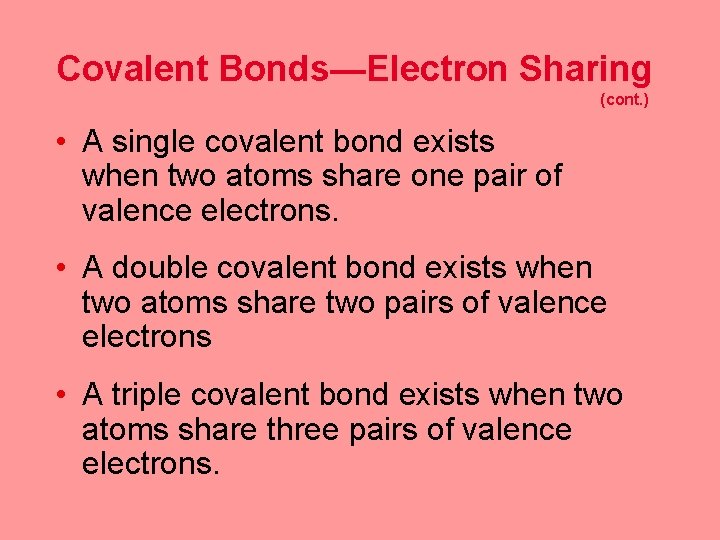 Covalent Bonds—Electron Sharing
(cont.)

• A single covalent bond exists when two atoms share one pair of valence electrons.

• A double covalent bond exists when two atoms share two pairs of valence electrons

• A triple covalent bond exists when two atoms share three pairs of valence electrons.